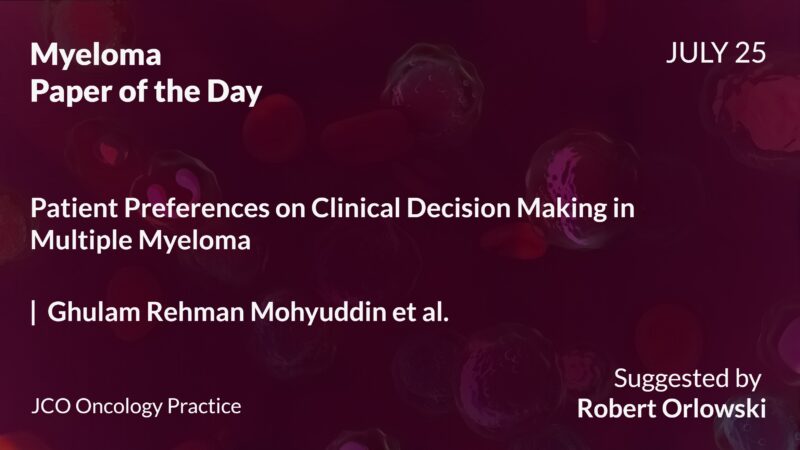 Myeloma
Paper of the Day

JULY 25

Patient Preferences on Clinical Decision Making in Multiple Myeloma

| Ghulam Rehman Mohyuddin et al.

JCO Oncology Practice

Suggested by
Robert Orlowski